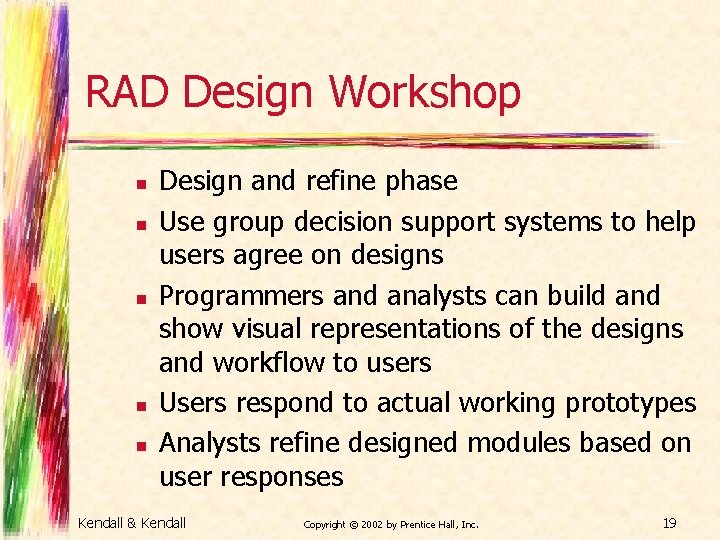 RAD Design Workshop

- Design and refine phase
- Use group decision support systems to help users agree on designs
- Programmers and analysts can build and show visual representations of the designs and workflow to users
- Users respond to actual working prototypes
- Analysts refine designed modules based on user responses

Kendall & Kendall

Copyright © 2002 by Prentice Hall, Inc.

19